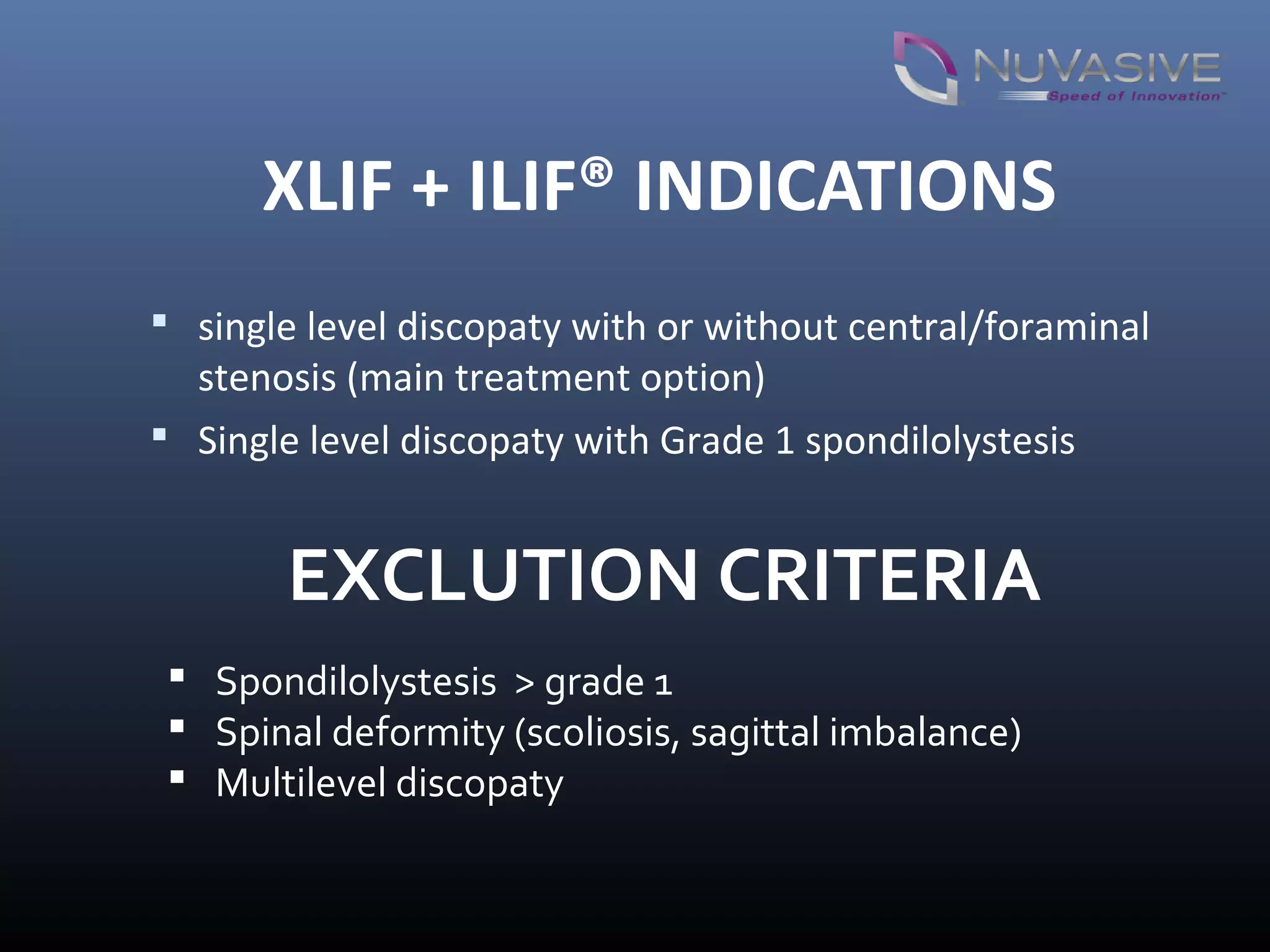 NUVASIVE
Speed of Innovation™

XLIF + ILIF® INDICATIONS

▪ single level discopaty with or without central/foraminal stenosis (main treatment option)
▪ Single level discopaty with Grade 1 spondilolystesis

EXCLUTION CRITERIA

▪ Spondilolystesis > grade 1
▪ Spinal deformity (scoliosis, sagittal imbalance)
▪ Multilevel discopaty